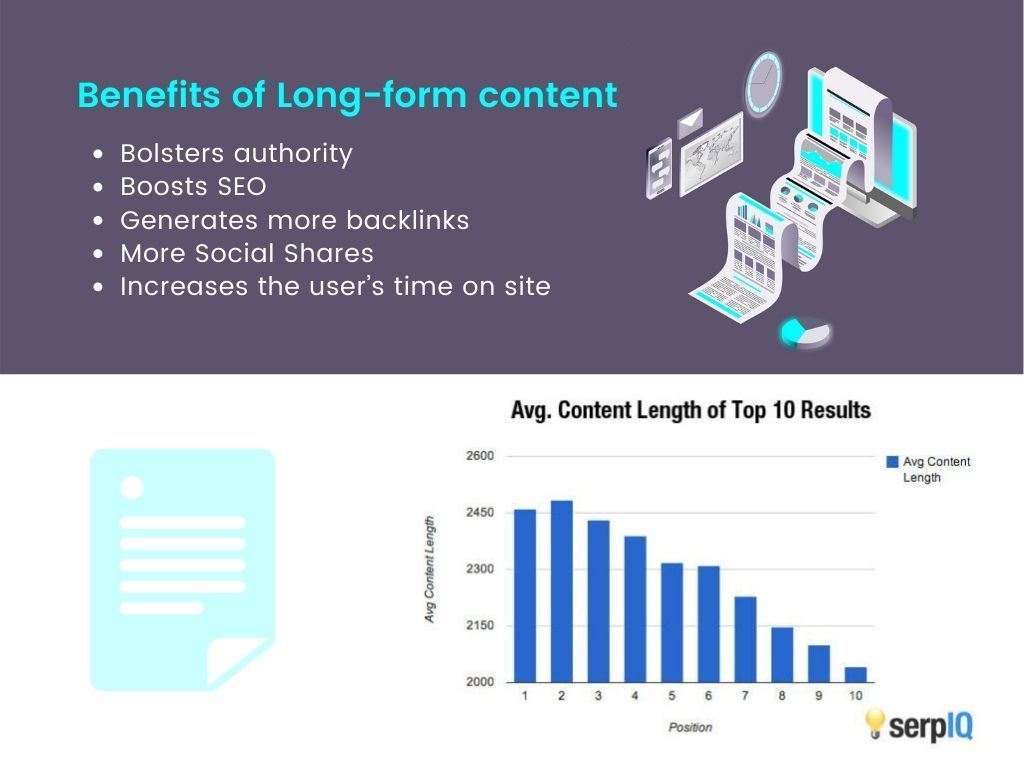 Benefits of Long-form content

- Bolsters authority
- Boosts SEO
- Generates more backlinks
- More Social Shares
- Increases the user's time on site

Avg. Content Length of Top 10 Results

Avg Content Length

2600
2450
2300
2150
2000

Avg Content Length

1 2 3 4 5 6 7 8 9 10

Position

serpIQ